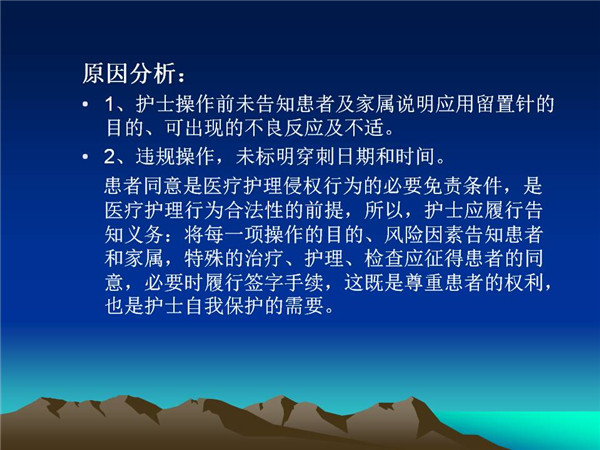 原因分析：

• 1、护士操作前未告知患者及家属说明应用留置针的目的、可出现的不良反应及不适。

• 2、违规操作，未标明穿刺日期和时间。

患者同意是医疗护理侵权行为的必要免责条件，是医疗护理行为合法性的前提，所以，护士应履行告知义务：将每一项操作的目的、风险因素告知患者和家属，特殊的治疗、护理、检查应征得患者的同意，必要时履行签字手续，这既是尊重患者的权利，也是护士自我保护的需要。